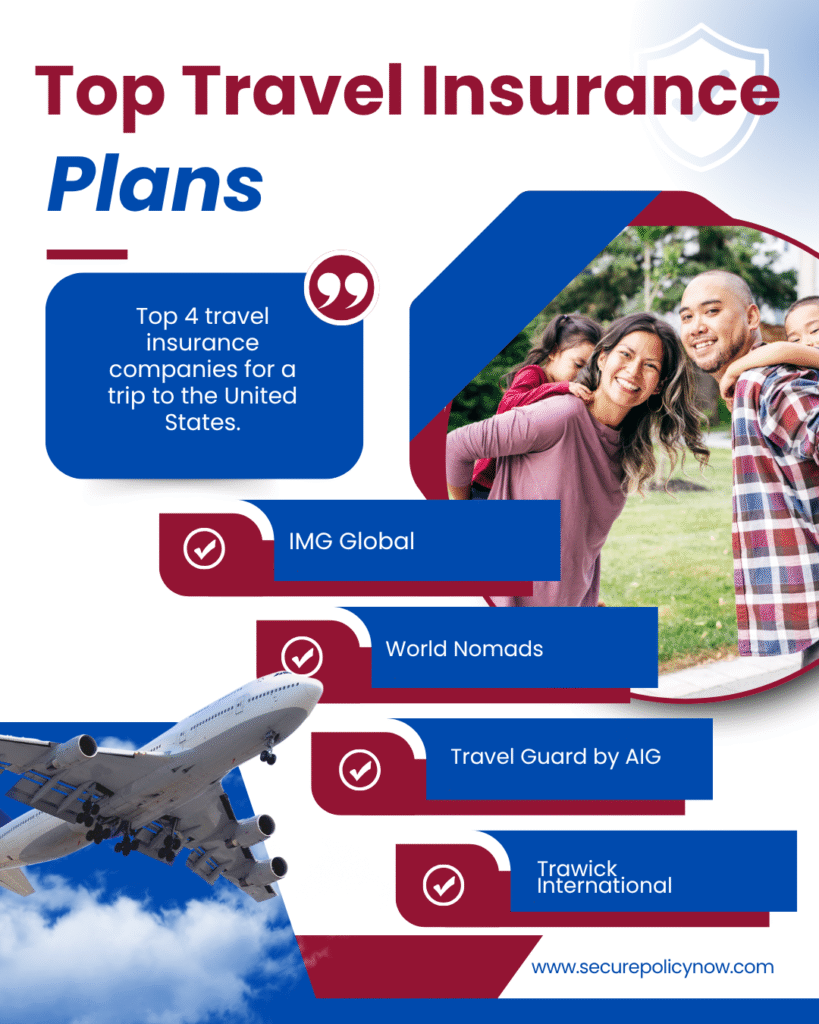 Top Travel Insurance Plans

Top 4 travel insurance companies for a trip to the United States.

IMG Global

World Nomads

Travel Guard by AIG

Trawick International

www.securepolicynow.com